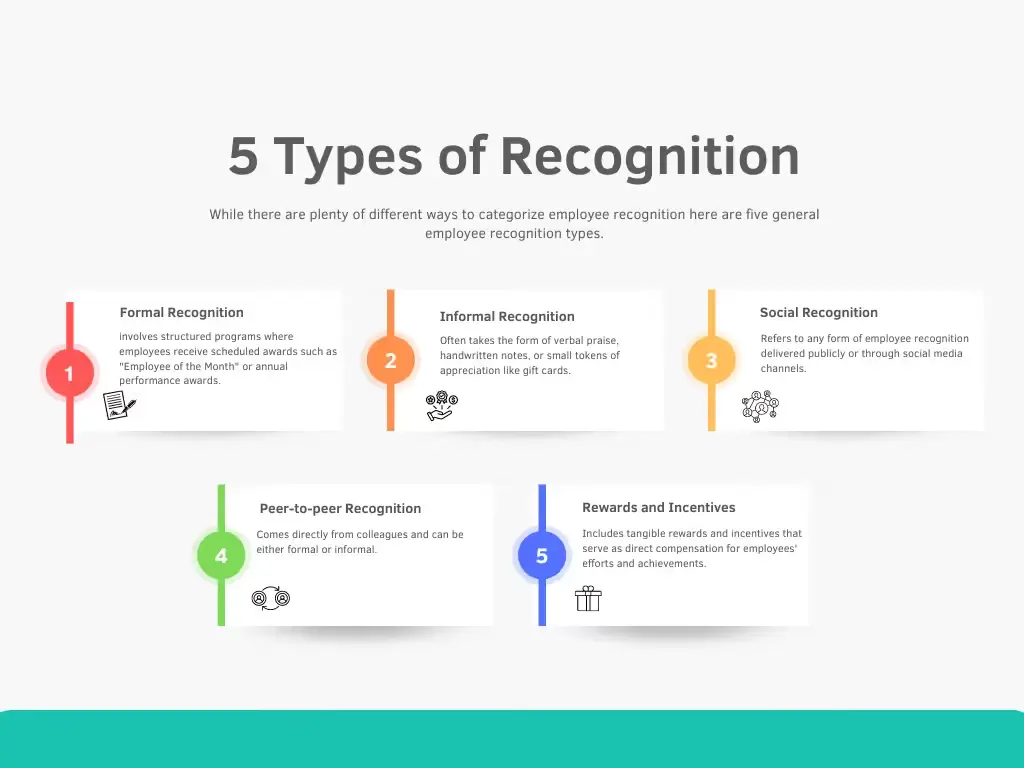 5 Types of Recognition

While there are plenty of different ways to categorize employee recognition here are five general employee recognition types.

1

Formal Recognition

involves structured programs where employees receive scheduled awards such as "Employee of the Month" or annual performance awards.

2

Informal Recognition

Often takes the form of verbal praise, handwritten notes, or small tokens of appreciation like gift cards.

3

Social Recognition

Refers to any form of employee recognition delivered publicly or through social media channels.

4

Peer-to-peer Recognition

Comes directly from colleagues and can be either formal or informal.

5

Rewards and Incentives

Includes tangible rewards and incentives that serve as direct compensation for employees' efforts and achievements.